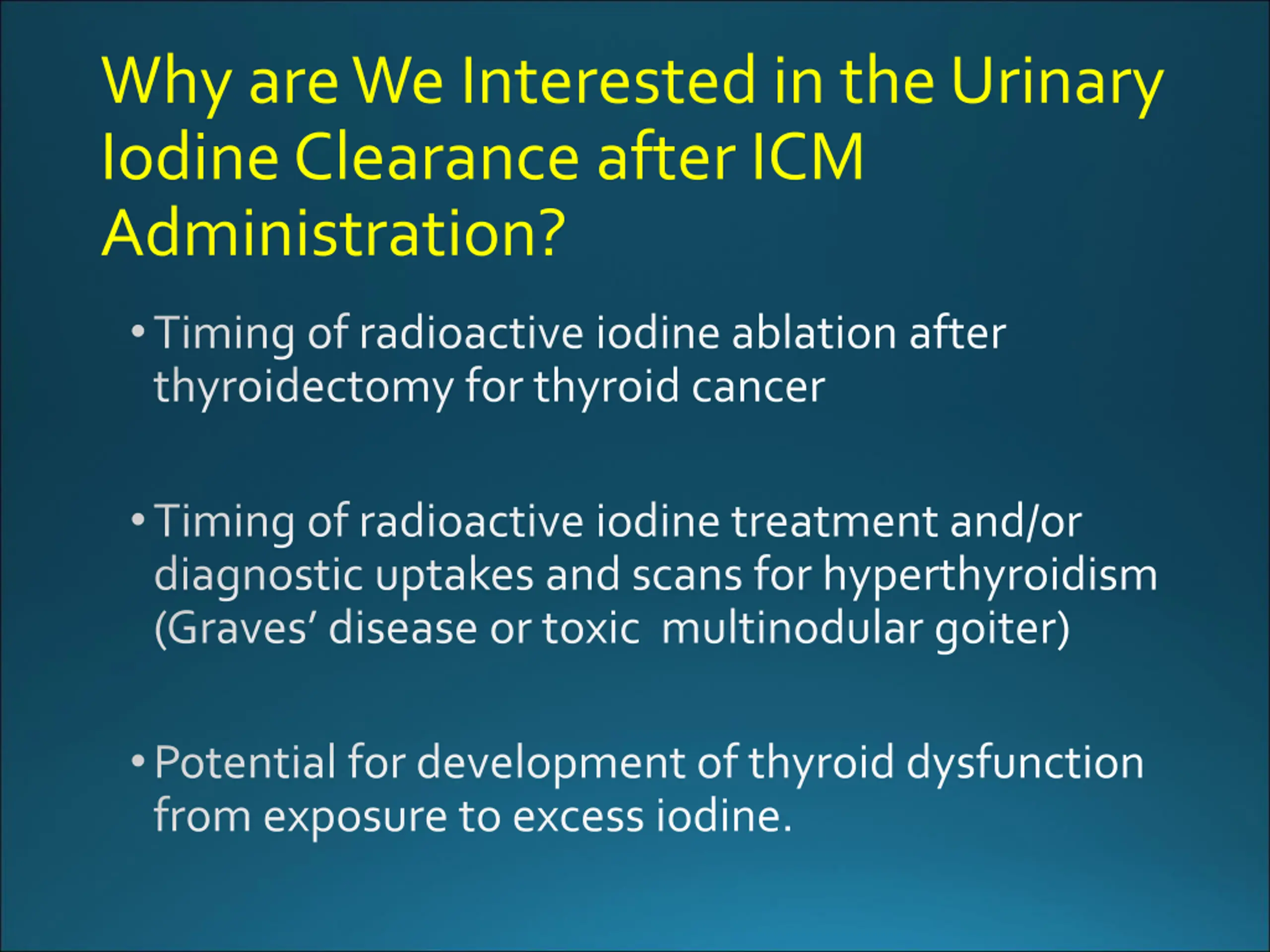 Why are We Interested in the Urinary Iodine Clearance after ICM Administration?

• Timing of radioactive iodine ablation after thyroidectomy for thyroid cancer

• Timing of radioactive iodine treatment and/or diagnostic uptakes and scans for hyperthyroidism (Graves' disease or toxic multinodular goiter)

• Potential for development of thyroid dysfunction from exposure to excess iodine.